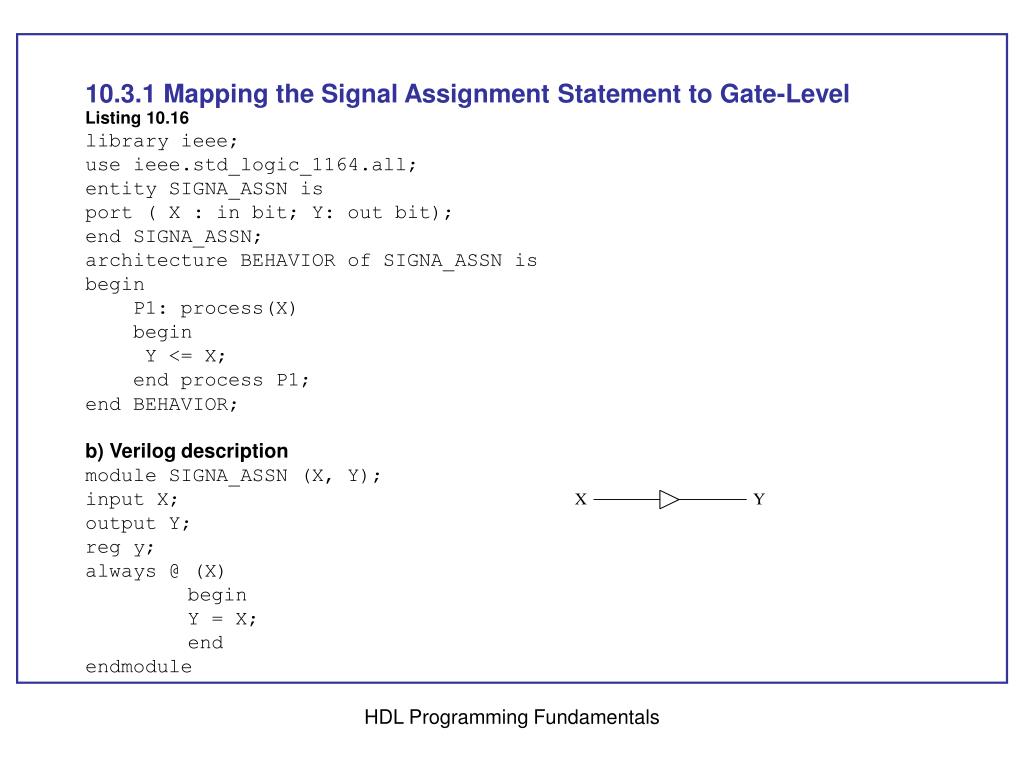 10.3.1 Mapping the Signal Assignment Statement to Gate-Level

Listing 10.16

library ieee;
use ieee.std_logic_1164.all;
entity SIGNA_ASSN is
port ( X : in bit; Y: out bit);
end SIGNA_ASSN;
architecture BEHAVIOR of SIGNA_ASSN is
begin
P1: process(X)
begin
Y <= X;
end process P1;
end BEHAVIOR;

b) Verilog description

module SIGNA_ASSN (X, Y);
input X;
output Y;
reg y;
always @ (X)
begin
Y = X;
end
endmodule

X

Y

HDL Programming Fundamentals